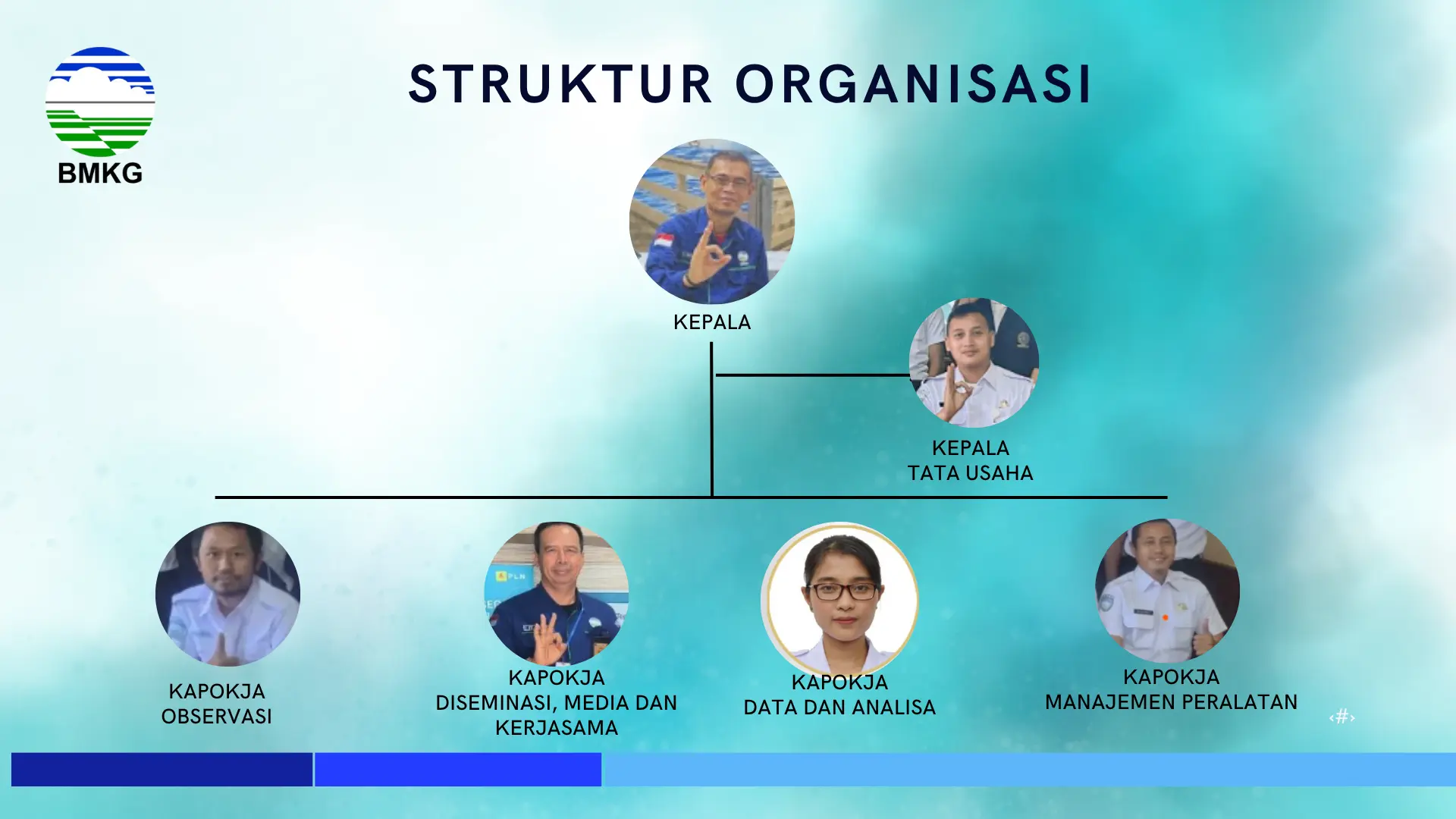 BMKG

STRUKTUR ORGANISASI

KEPALA

KEPALA
TATA USAHA

KAPOKJA
OBSERVASI

KAPOKJA
DISEMINASI, MEDIA DAN KERJASAMA

KAPOKJA
DATA DAN ANALISA

KAPOKJA
MANAJEMEN PERALATAN

‹#›